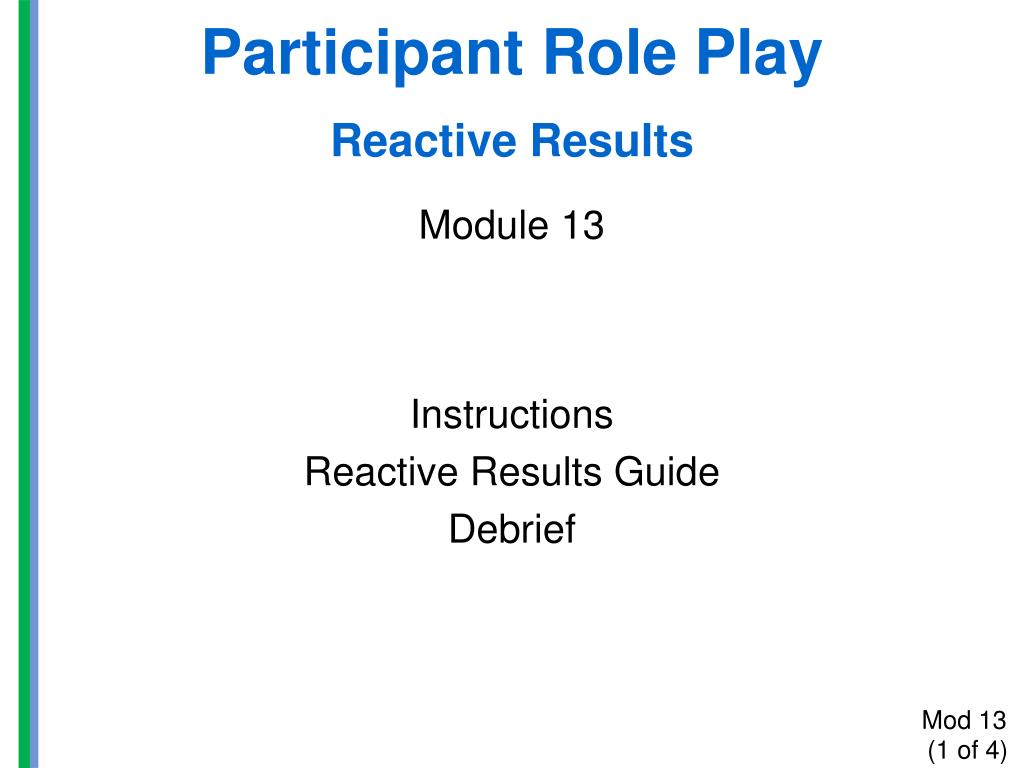 Participant Role Play

Reactive Results

Module 13

Instructions
Reactive Results Guide
Debrief

Mod 13
(1 of 4)